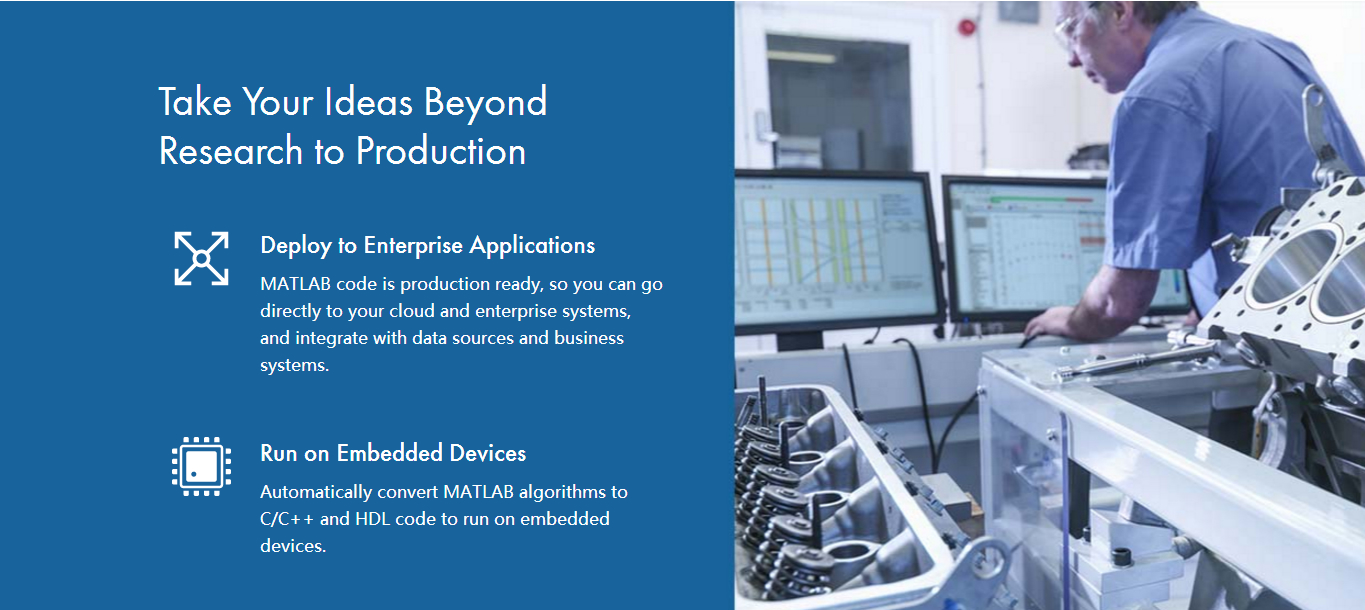 Take Your Ideas Beyond Research to Production

Deploy to Enterprise Applications

MATLAB code is production ready, so you can go directly to your cloud and enterprise systems, and integrate with data sources and business systems.

Run on Embedded Devices

Automatically convert MATLAB algorithms to C/C++ and HDL code to run on embedded devices.